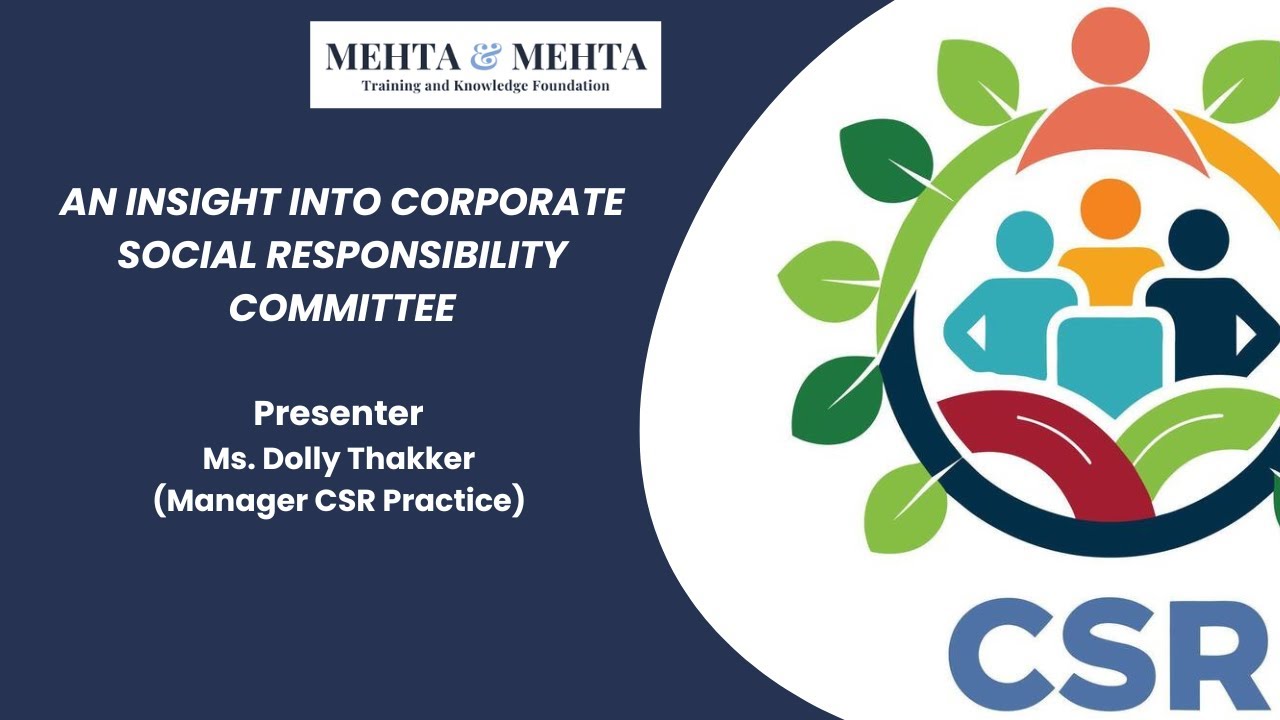 MEHTA & MEHTA
Training and Knowledge Foundation

AN INSIGHT INTO CORPORATE SOCIAL RESPONSIBILITY COMMITTEE

Presenter
Ms. Dolly Thakker
(Manager CSR Practice)

CSR